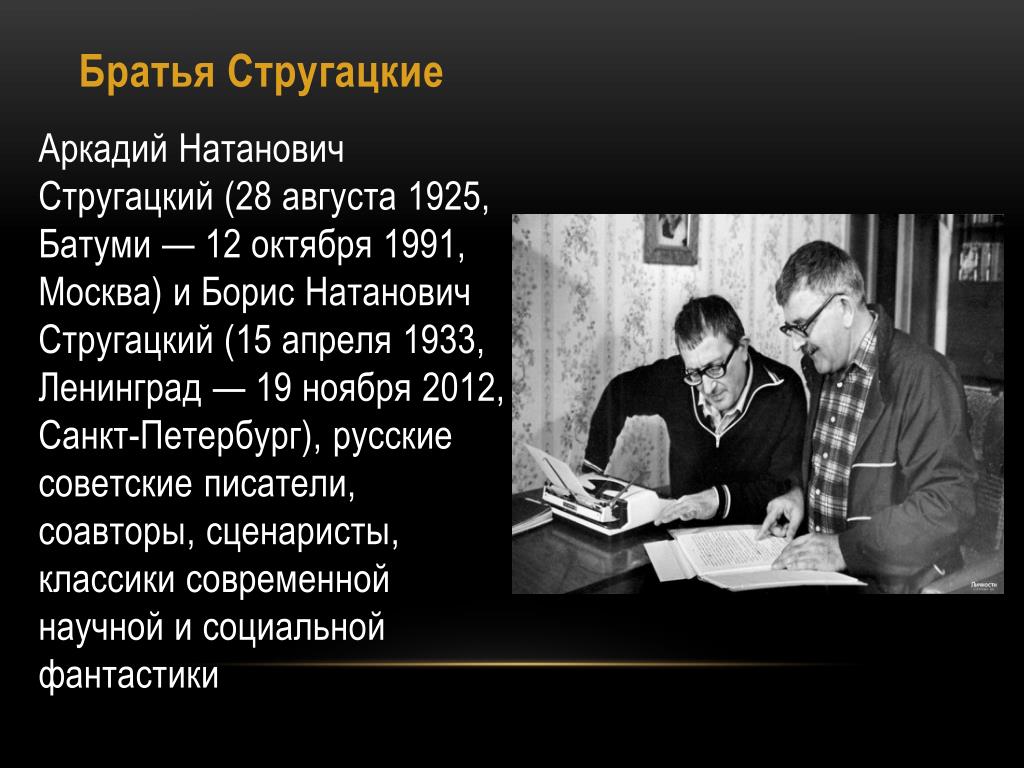 Братья Стругацкие

Аркадий Натанович Стругацкий (28 августа 1925, Батуми — 12 октября 1991, Москва) и Борис Натанович Стругацкий (15 апреля 1933, Ленинград — 19 ноября 2012, Санкт-Петербург), русские советские писатели, соавторы, сценаристы, классики современной научной и социальной фантастики

Личности